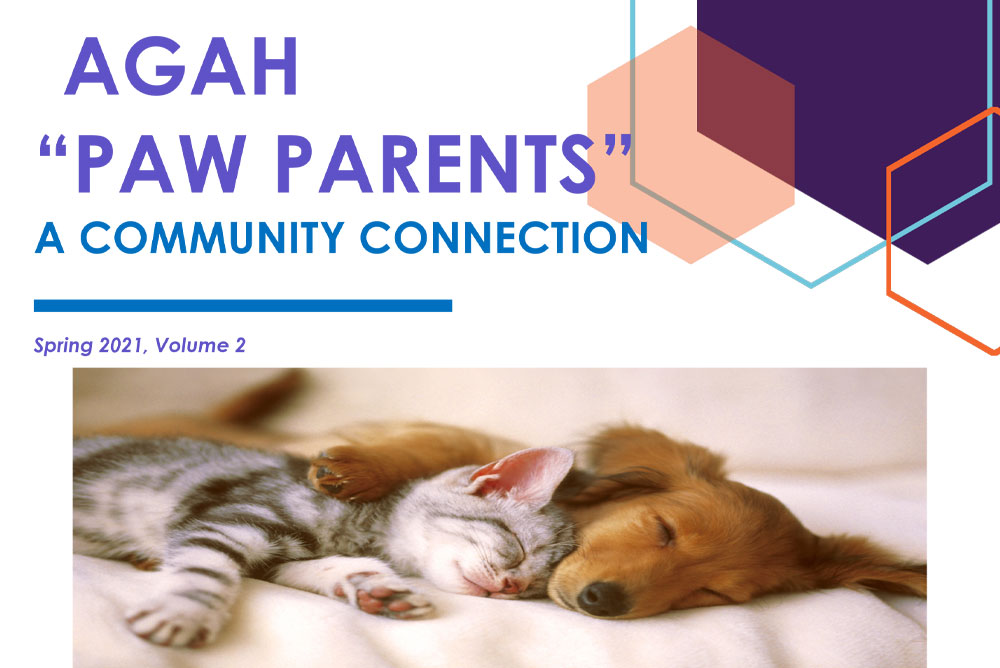 AGAH
“PAW PARENTS”
A COMMUNITY CONNECTION

Spring 2021, Volume 2